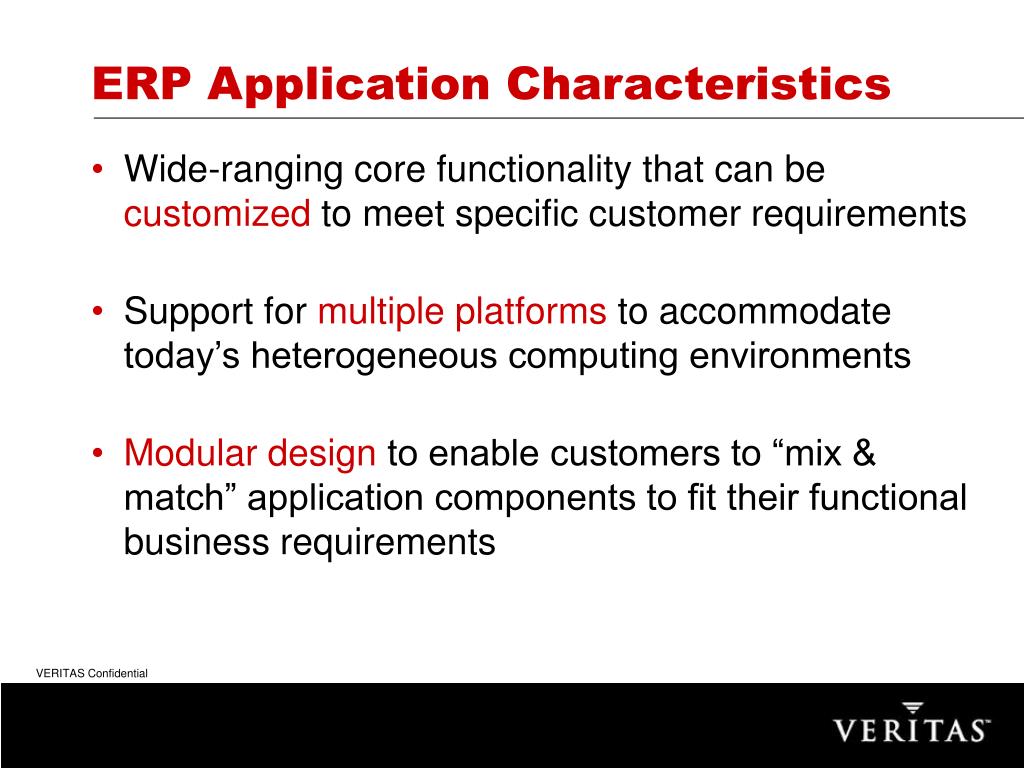 ERP Application Characteristics

• Wide-ranging core functionality that can be customized to meet specific customer requirements

• Support for multiple platforms to accommodate today’s heterogeneous computing environments

• Modular design to enable customers to “mix & match” application components to fit their functional business requirements

VERITAS Confidential

VERITAS™